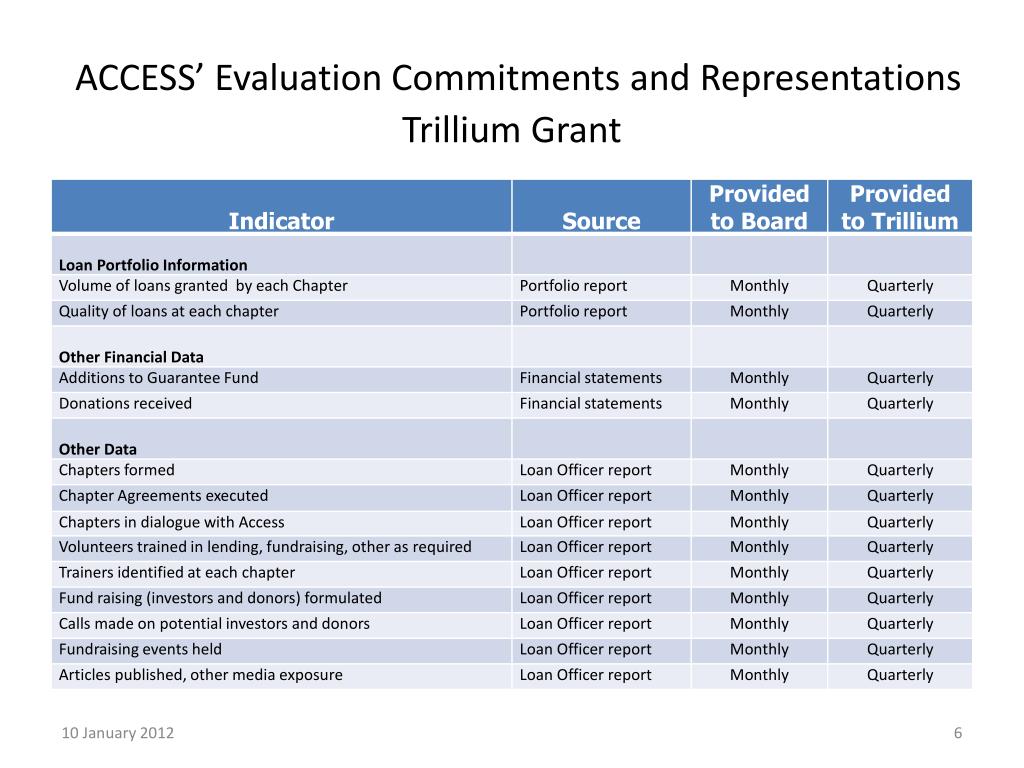 ACCESS’ Evaluation Commitments and Representations
Trillium Grant

| Indicator | Source | Provided to Board | Provided to Trillium |
|---|---|---|---|
| **Loan Portfolio Information** | | | |
| Volume of loans granted by each Chapter | Portfolio report | Monthly | Quarterly |
| Quality of loans at each chapter | Portfolio report | Monthly | Quarterly |
| **Other Financial Data** | | | |
| Additions to Guarantee Fund | Financial statements | Monthly | Quarterly |
| Donations received | Financial statements | Monthly | Quarterly |
| **Other Data** | | | |
| Chapters formed | Loan Officer report | Monthly | Quarterly |
| Chapter Agreements executed | Loan Officer report | Monthly | Quarterly |
| Chapters in dialogue with Access | Loan Officer report | Monthly | Quarterly |
| Volunteers trained in lending, fundraising, other as required | Loan Officer report | Monthly | Quarterly |
| Trainers identified at each chapter | Loan Officer report | Monthly | Quarterly |
| Fund raising (investors and donors) formulated | Loan Officer report | Monthly | Quarterly |
| Calls made on potential investors and donors | Loan Officer report | Monthly | Quarterly |
| Fundraising events held | Loan Officer report | Monthly | Quarterly |
| Articles published, other media exposure | Loan Officer report | Monthly | Quarterly |

10 January 2012

6